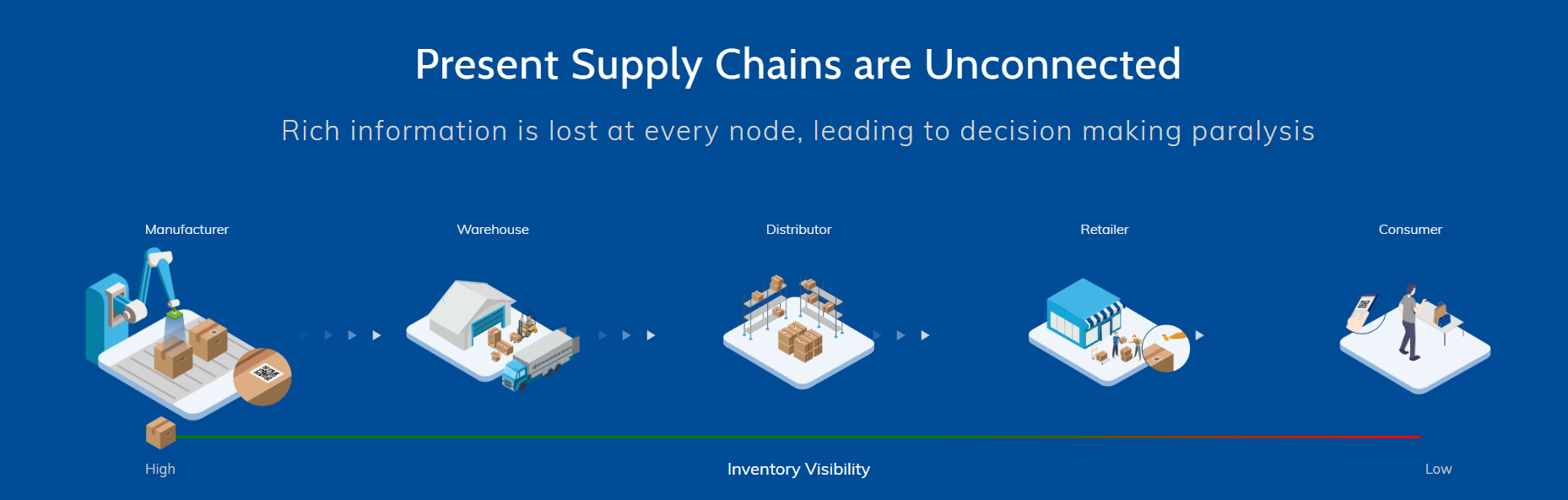 Present Supply Chains are Unconnected

Rich information is lost at every node, leading to decision making paralysis

Manufacturer

Warehouse

Distributor

Retailer

Consumer

High

Inventory Visibility

Low